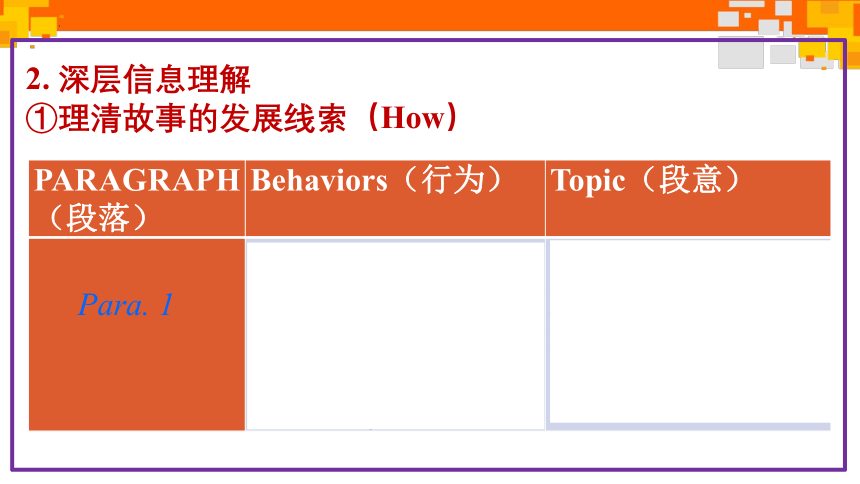 2. 深层信息理解
①理清故事的发展线索（How）

| PARAGRAPH（段落） | Behaviors（行为） | Topic（段意） |
|---|---|---|
| Para. 1 | | |